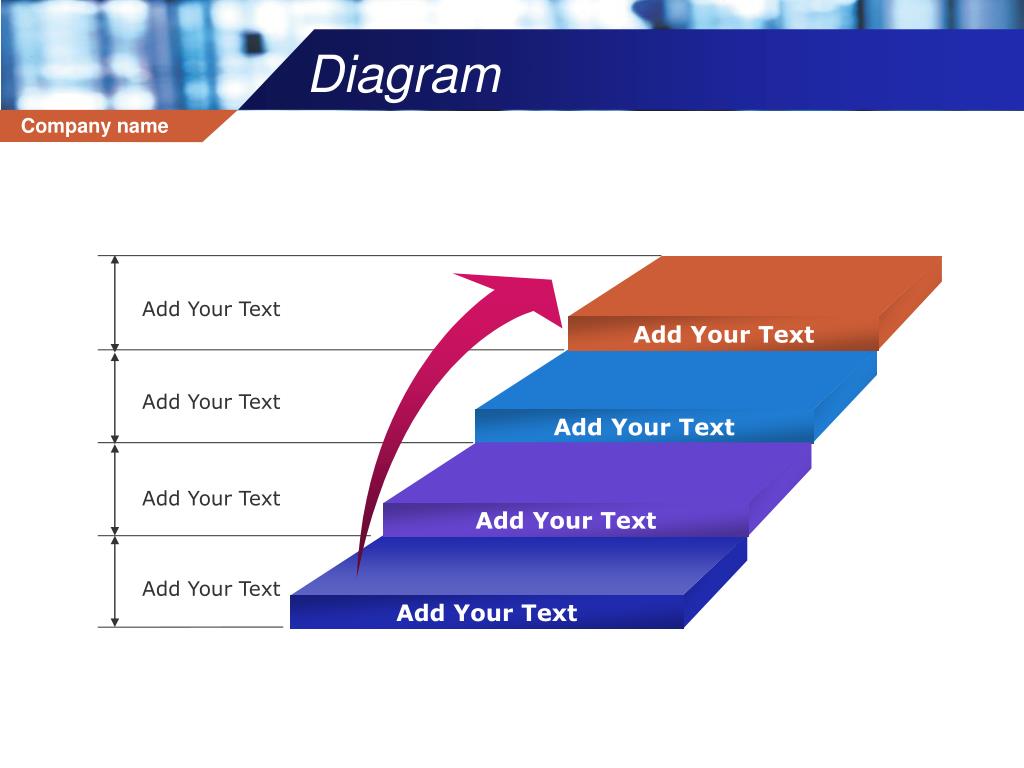 Diagram

Company name

Add Your Text

Add Your Text

Add Your Text

Add Your Text

Add Your Text

Add Your Text

Add Your Text

Add Your Text